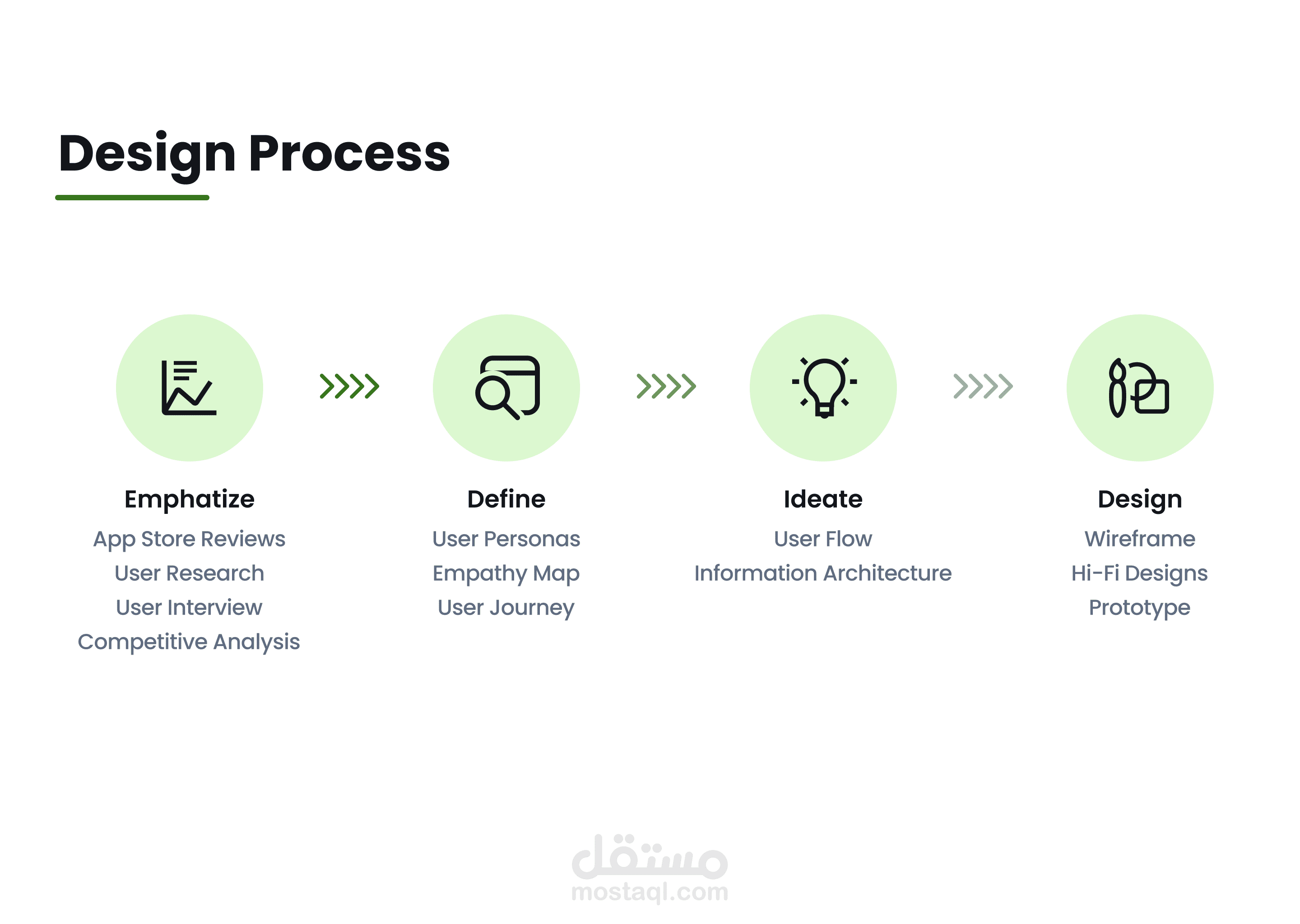 Design Process

Emphatize
App Store Reviews
User Research
User Interview
Competitive Analysis

Define
User Personas
Empathy Map
User Journey

Ideate
User Flow
Information Architecture

Design
Wireframe
Hi-Fi Designs
Prototype

مستقل
mostaql.com